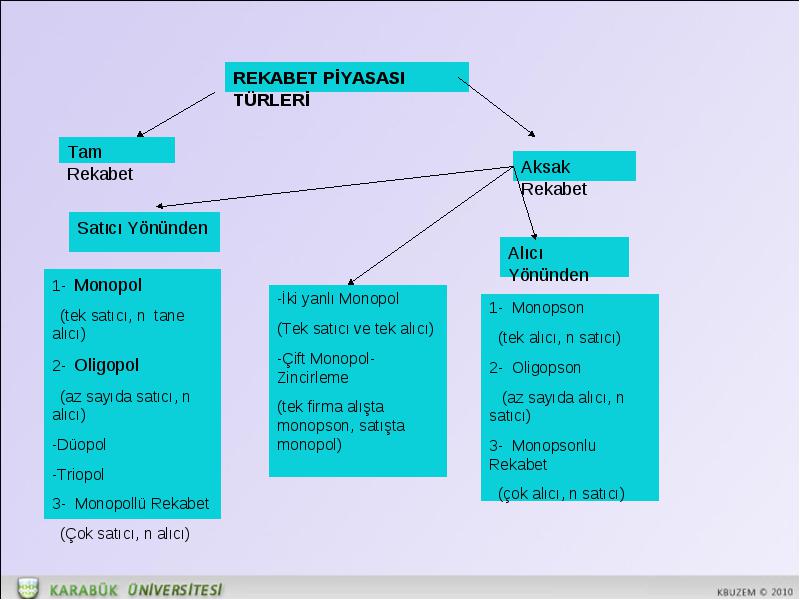 REKABET PİYASASI TÜRLERİ

Tam Rekabet

Aksak Rekabet

Satıcı Yönünden

Alıcı Yönünden

1- Monopol

(tek satıcı, n tane alıcı)

2- Oligopol

(az sayıda satıcı, n alıcı)

-Düopol

-Triopol

3- Monopollü Rekabet

(Çok satıcı, n alıcı)

-İki yanlı Monopol

(Tek satıcı ve tek alıcı)

-Çift Monopol-Zincirleme

(tek firma alışta monopson, satışta monopol)

1- Monopson

(tek alıcı, n satıcı)

2- Oligopson

(az sayıda alıcı, n satıcı)

3- Monopsonlu Rekabet

(çok alıcı, n satıcı)

KARABÜK ÜNİVERSİTESİ

KBUZEM © 2010